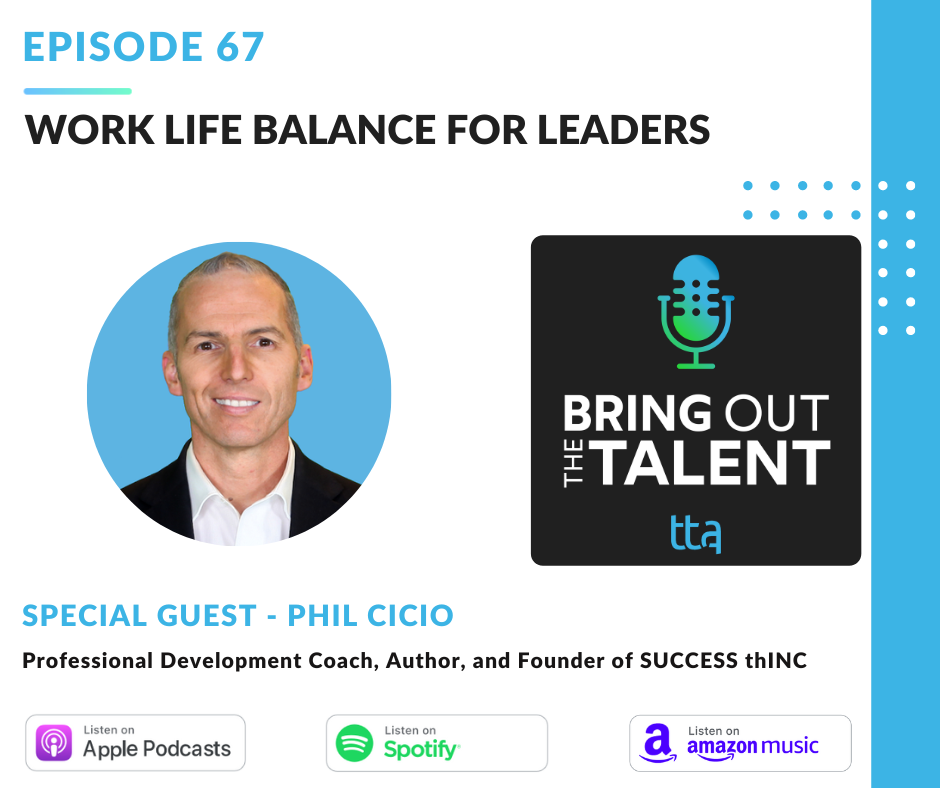 EPISODE 67

WORK LIFE BALANCE FOR LEADERS

BRING OUT THE TALENT

tta

SPECIAL GUEST - PHIL CICIO

Professional Development Coach, Author, and Founder of SUCCESS thINC

Listen on Apple Podcasts

Listen on Spotify

Listen on amazon music